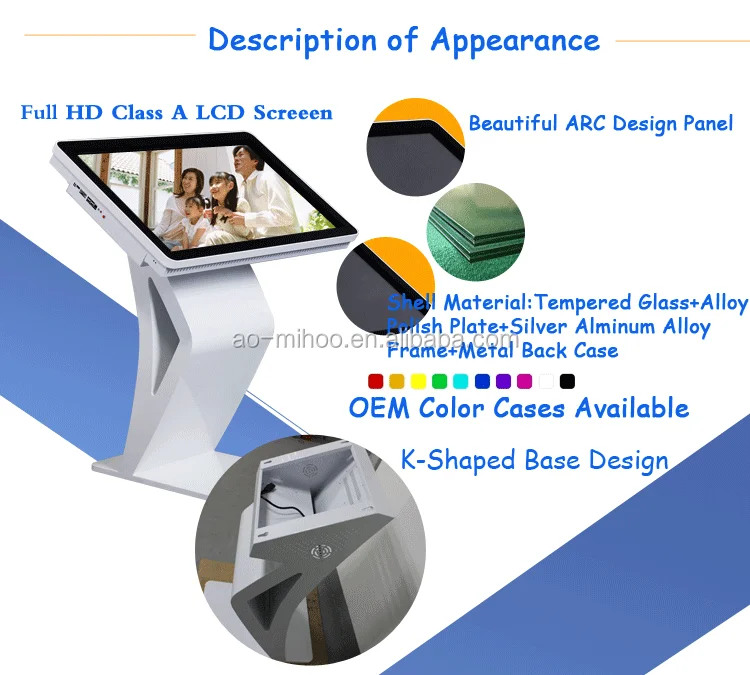 Description of Appearance

Full HD Class A LCD Screeen

Beautiful ARC Design Panel

Shell Material:Tempered Glass+Alloy Polish Plate+Silver Alminum Alloy Frame+Metal Back Case

ao-mihoo.en.alibaba.com

OEM Color Cases Available

K-Shaped Base Design